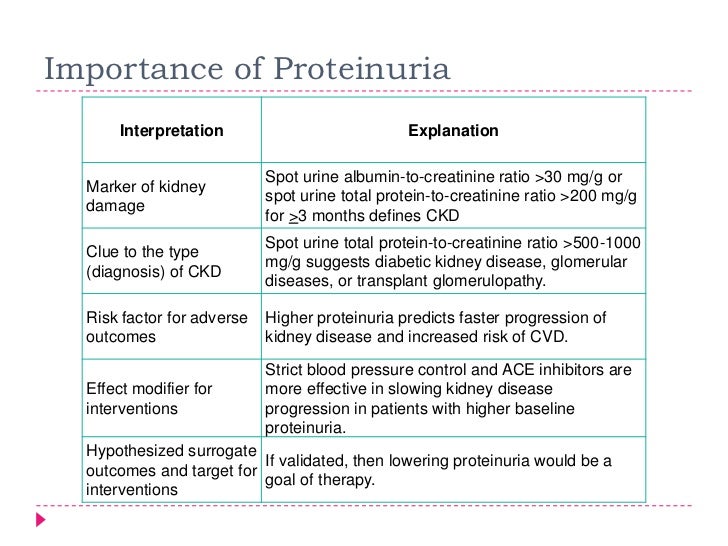 Importance of Proteinuria

| Interpretation | Explanation |
|---|---|
| Marker of kidney damage | Spot urine albumin-to-creatinine ratio >30 mg/g or spot urine total protein-to-creatinine ratio >200 mg/g for $\geq$3 months defines CKD |
| Clue to the type (diagnosis) of CKD | Spot urine total protein-to-creatinine ratio >500-1000 mg/g suggests diabetic kidney disease, glomerular diseases, or transplant glomerulopathy. |
| Risk factor for adverse outcomes | Higher proteinuria predicts faster progression of kidney disease and increased risk of CVD. |
| Effect modifier for interventions | Strict blood pressure control and ACE inhibitors are more effective in slowing kidney disease progression in patients with higher baseline proteinuria. |
| Hypothesized surrogate outcomes and target for interventions | If validated, then lowering proteinuria would be a goal of therapy. |